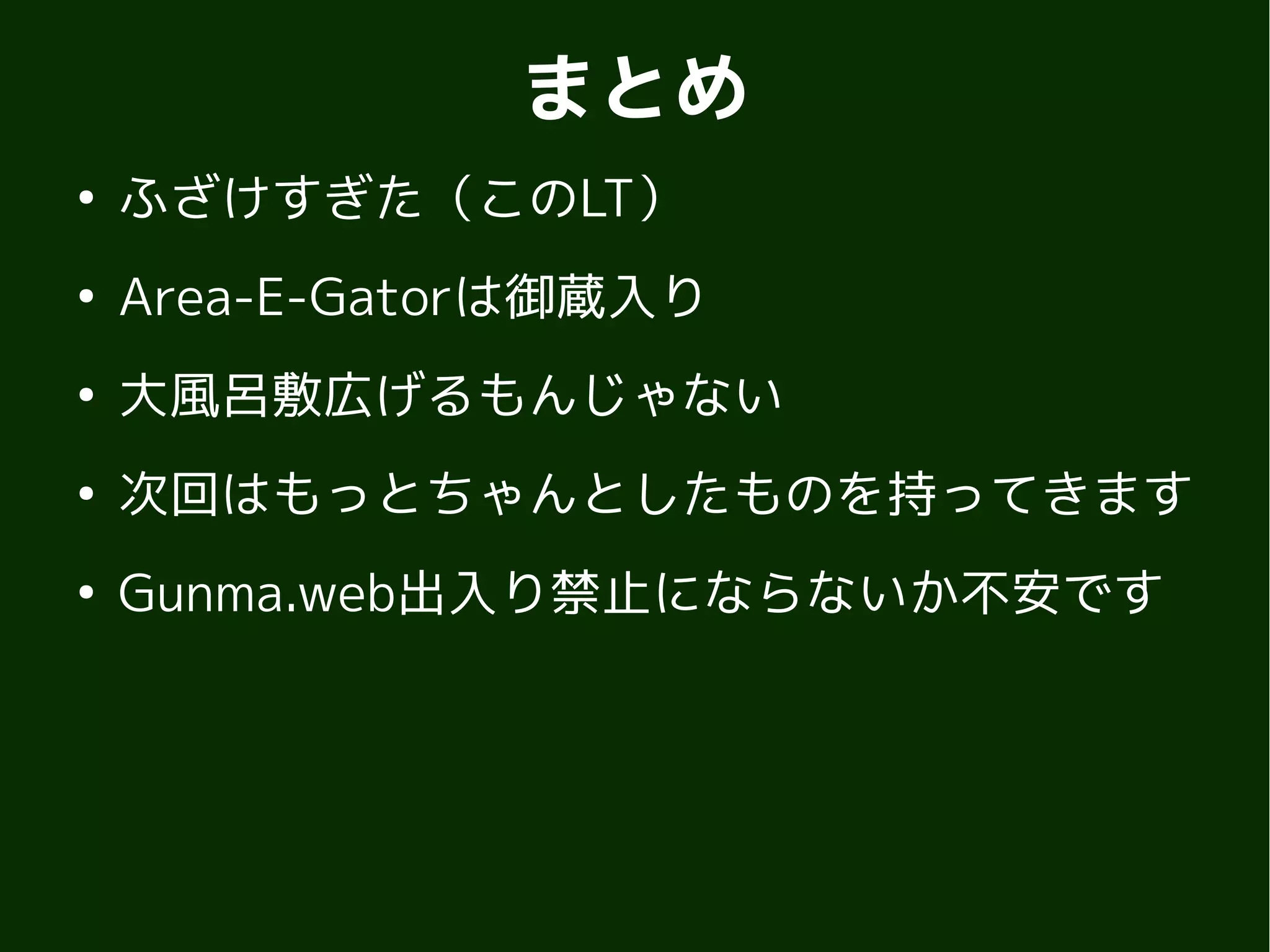 まとめ

• ふざけすぎた（このLT）
• Area-E-Gatorは御蔵入り
• 大風呂敷広げるもんじゃない
• 次回はもっとちゃんとしたものを持ってきます
• Gunma.web出入り禁止にならないか不安です